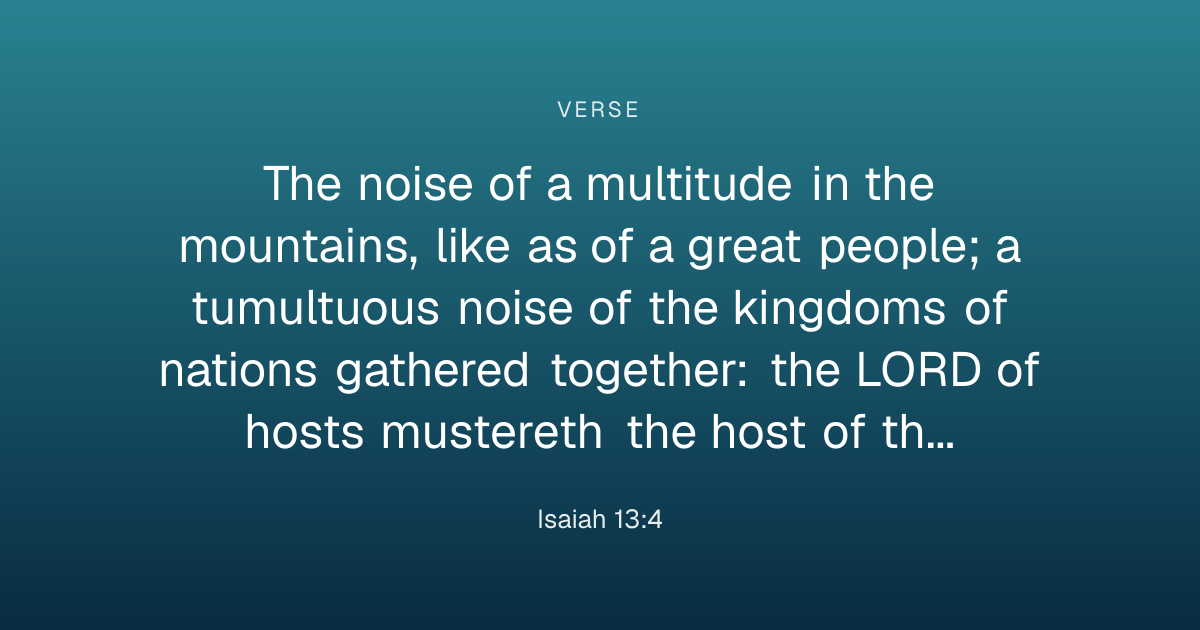 VERSE

The noise of a multitude in the mountains, like as of a great people; a tumultuous noise of the kingdoms of nations gathered together: the LORD of hosts mustereth the host of th…

Isaiah 13:4